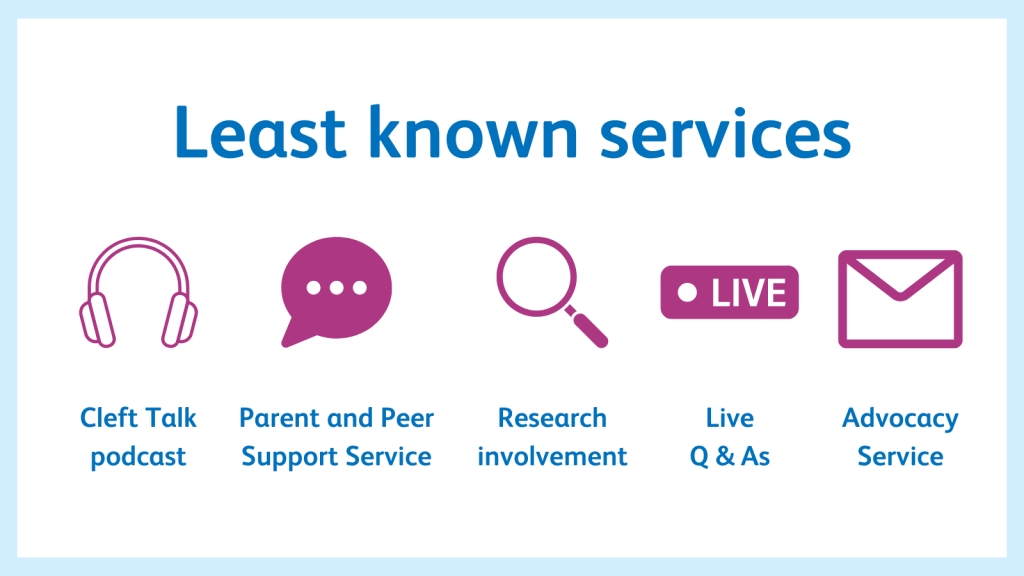 Least known services

LIVE

Cleft Talk podcast

Parent and Peer Support Service

Research involvement

Live Q & As

Advocacy Service